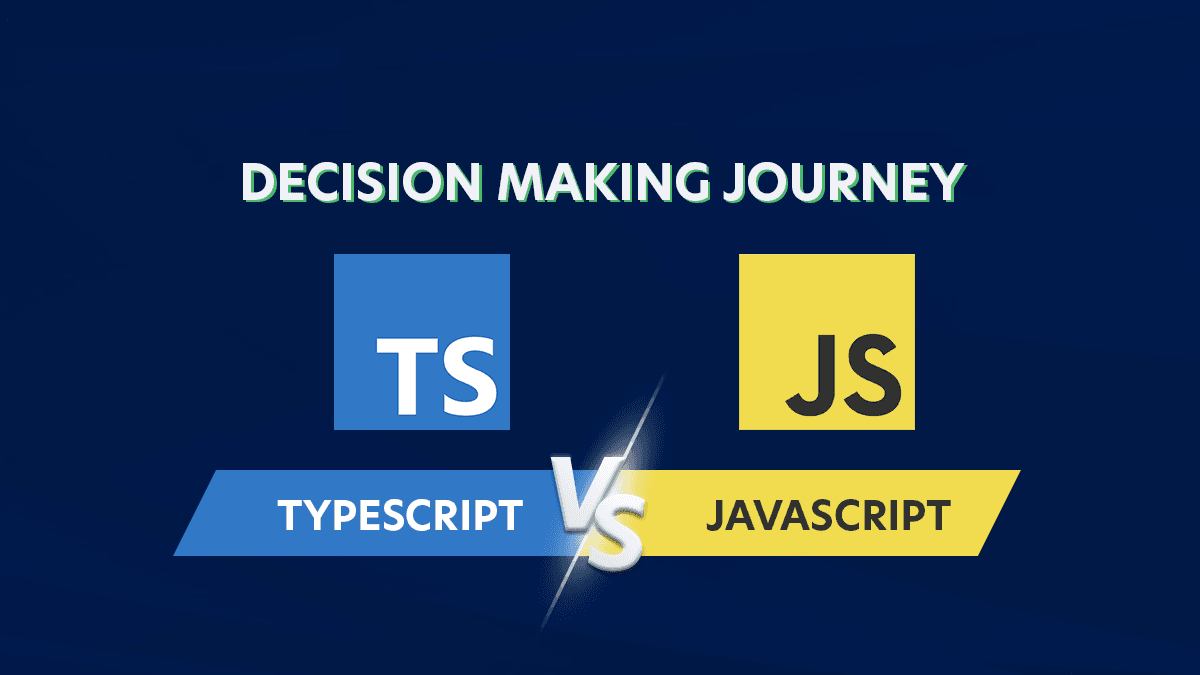 DECISION MAKING JOURNEY

TS

JS

TYPESCRIPT

VS

JAVASCRIPT